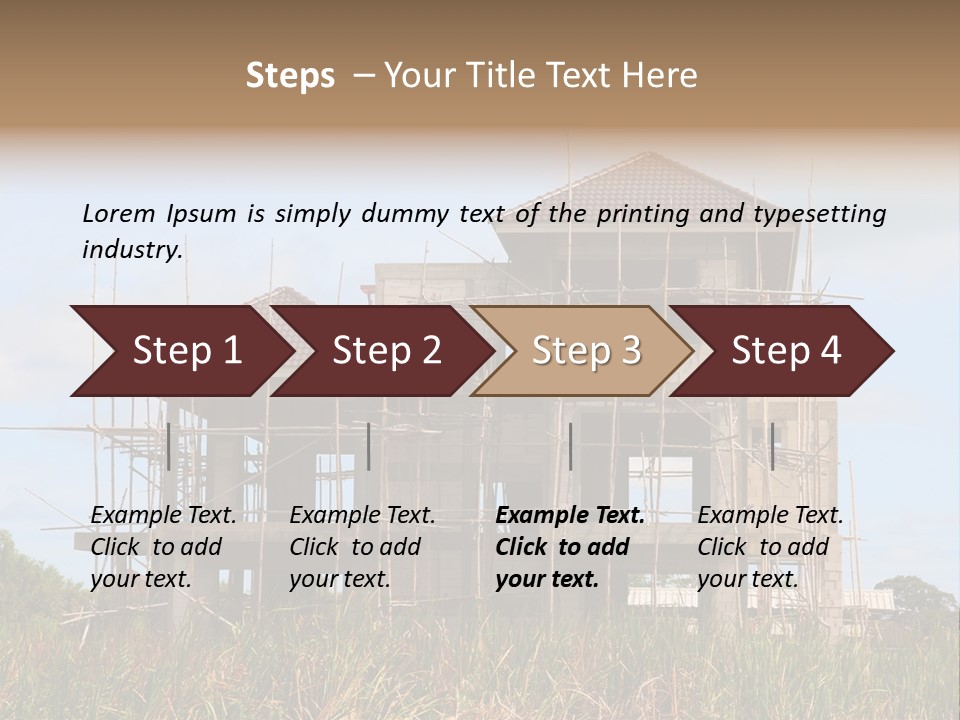 Steps – Your Title Text Here

Lorem Ipsum is simply dummy text of the printing and typesetting industry.

Step 1

Step 2

Step 3

Step 4

Example Text. Click to add your text.

Example Text. Click to add your text.

Example Text. Click to add your text.

Example Text. Click to add your text.